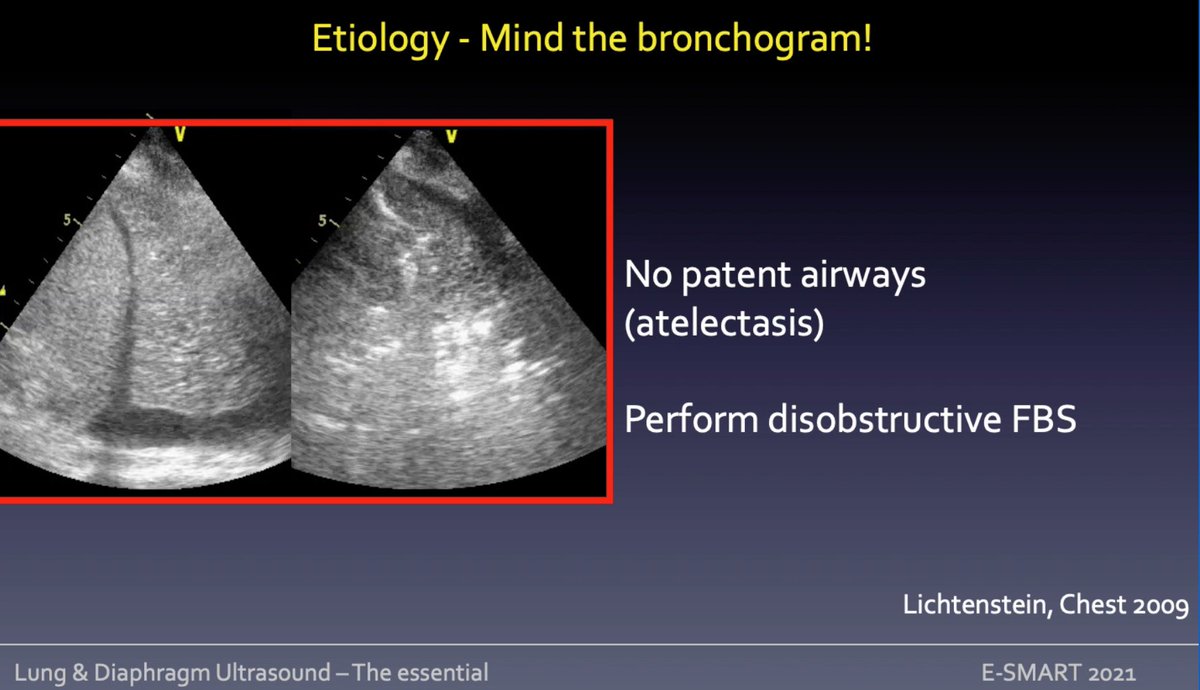 Etiology - Mind the bronchogram!

V 5

V 5

No patent airways (atelectasis)

Perform disobstructive FBS

Lichtenstein, Chest 2009

Lung & Diaphragm Ultrasound – The essential

E-SMART 2021